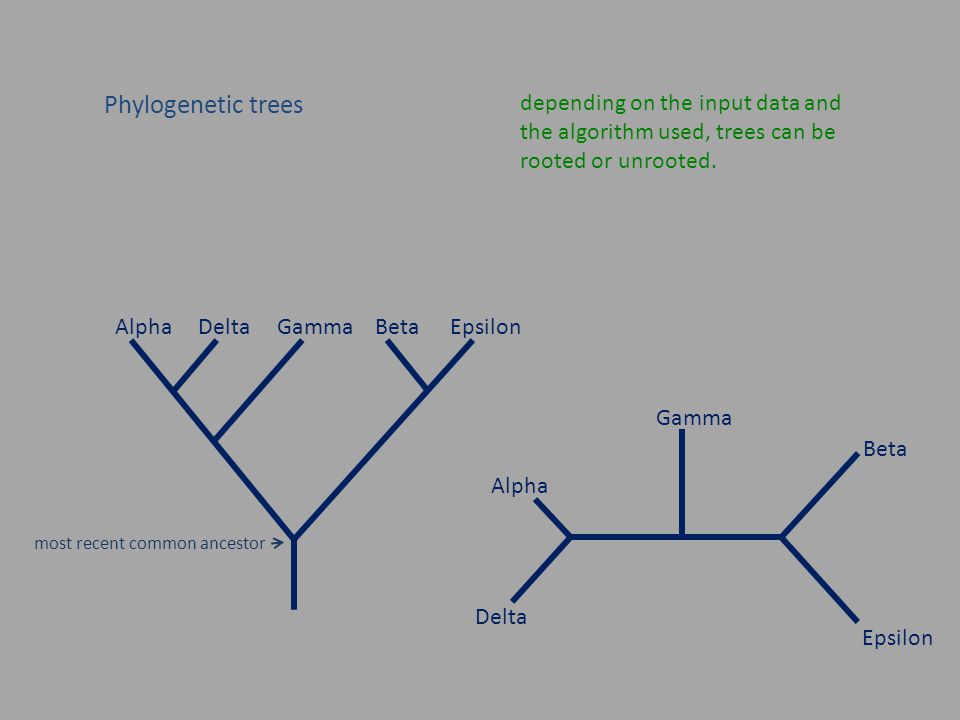 Phylogenetic trees

depending on the input data and the algorithm used, trees can be rooted or unrooted.

Alpha Delta Gamma Beta Epsilon

most recent common ancestor →

Gamma

Beta

Alpha

Delta

Epsilon